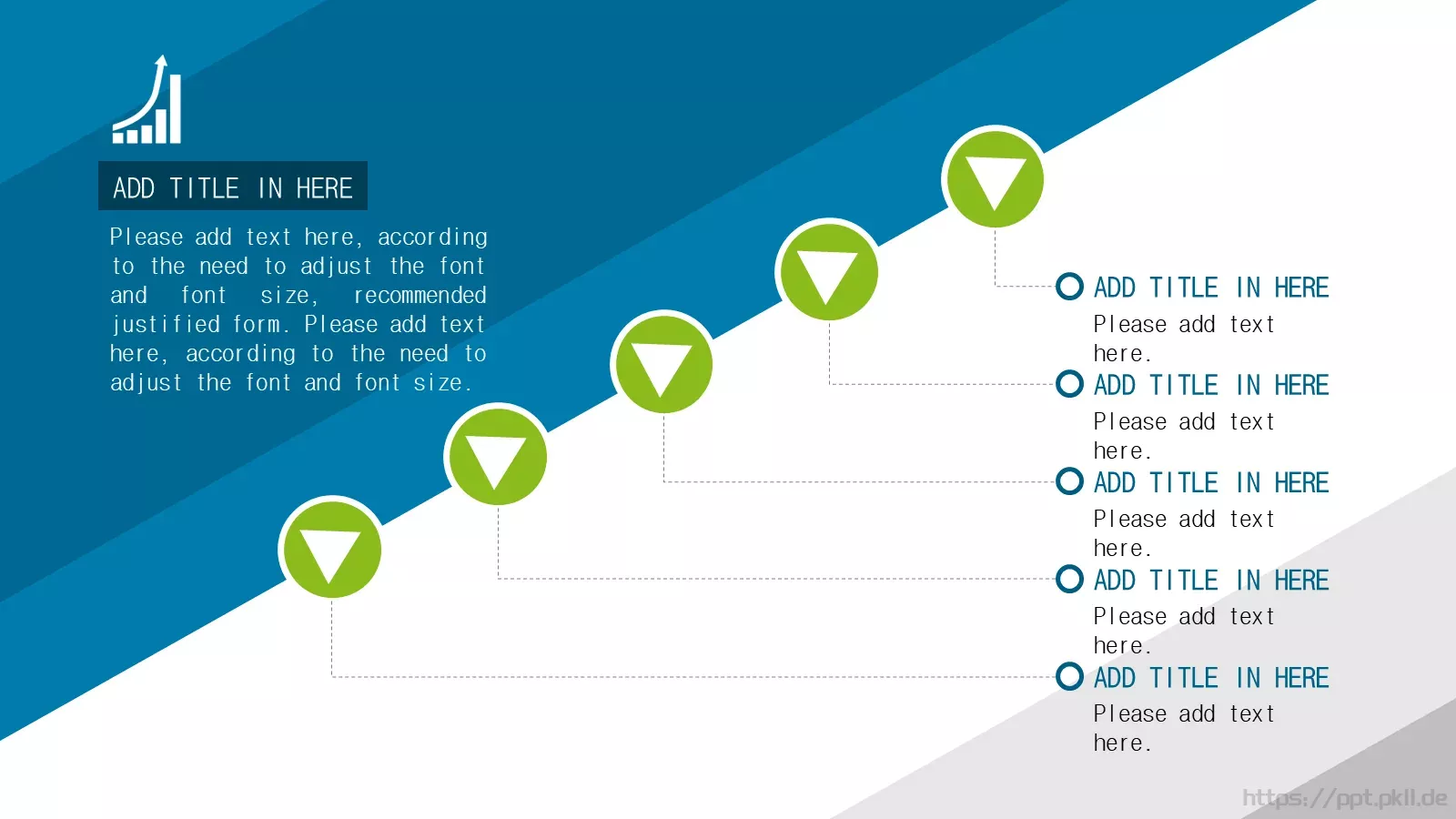 ADD TITLE IN HERE

Please add text here, according to the need to adjust the font and font size, recommended justified form. Please add text here, according to the need to adjust the font and font size.

ADD TITLE IN HERE

Please add text here.

ADD TITLE IN HERE

Please add text here.

ADD TITLE IN HERE

Please add text here.

ADD TITLE IN HERE

Please add text here.

ADD TITLE IN HERE

Please add text here.

https://ppt.pkll.de